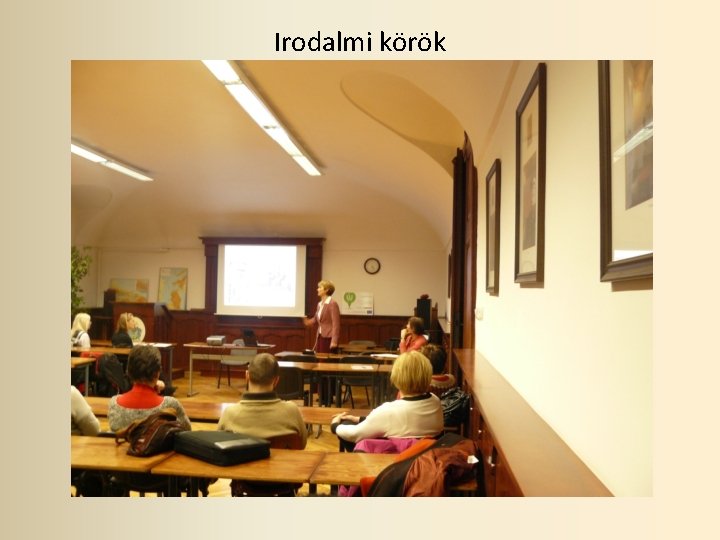 Irodalmi körök